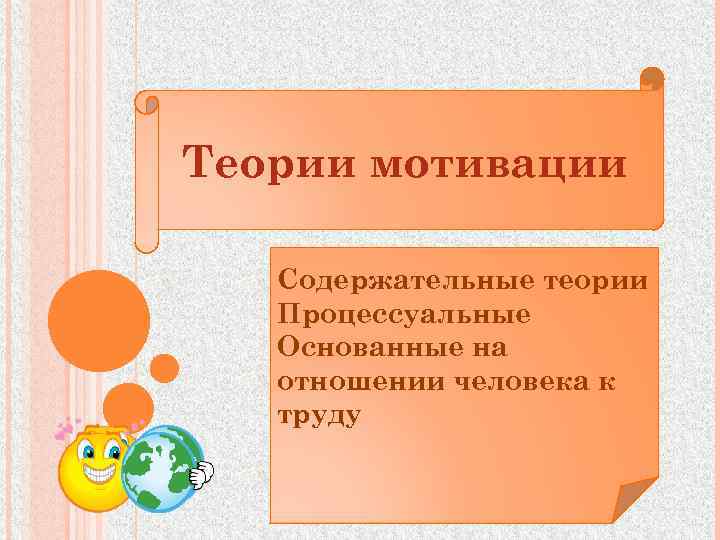 Теории мотивации

Содержательные теории
Процессуальные
Основанные на отношении человека к труду